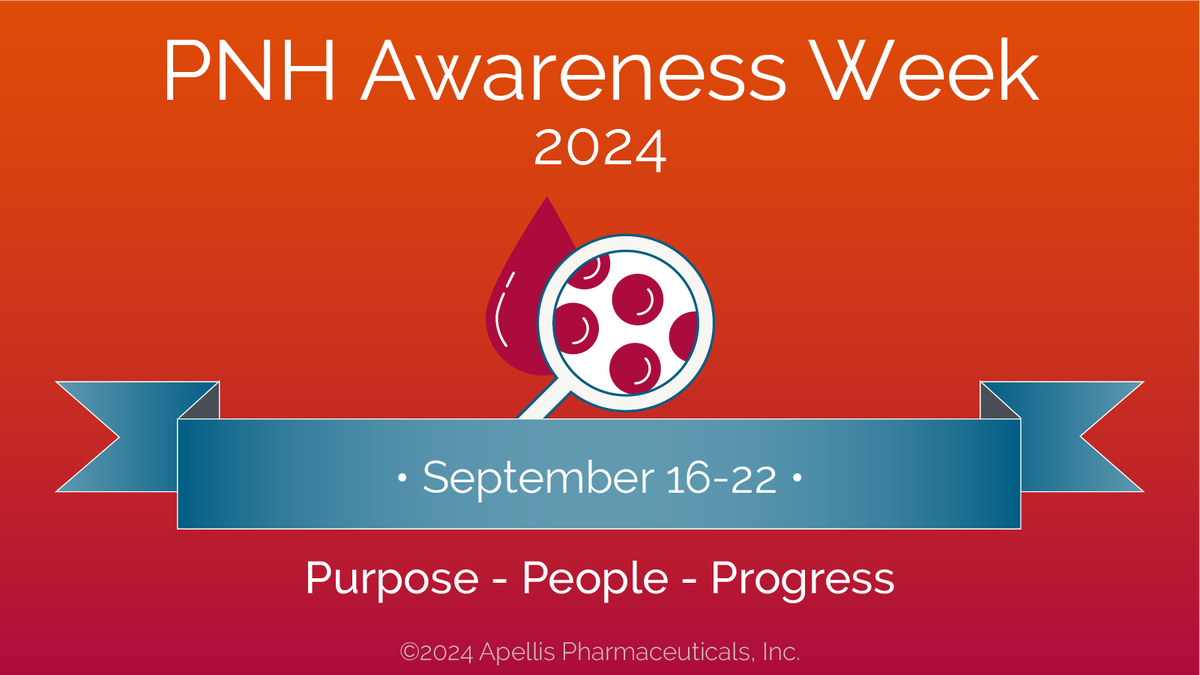 PNH Awareness Week
2024

• September 16-22 •

Purpose - People - Progress

©2024 Apellis Pharmaceuticals, Inc.